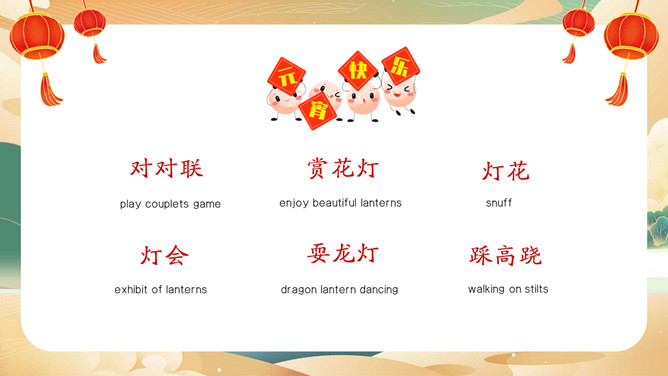 元宵快乐

对对联
play couplets game

赏花灯
enjoy beautiful lanterns

灯花
snuff

灯会
exhibit of lanterns

耍龙灯
dragon lantern dancing

踩高跷
walking on stilts